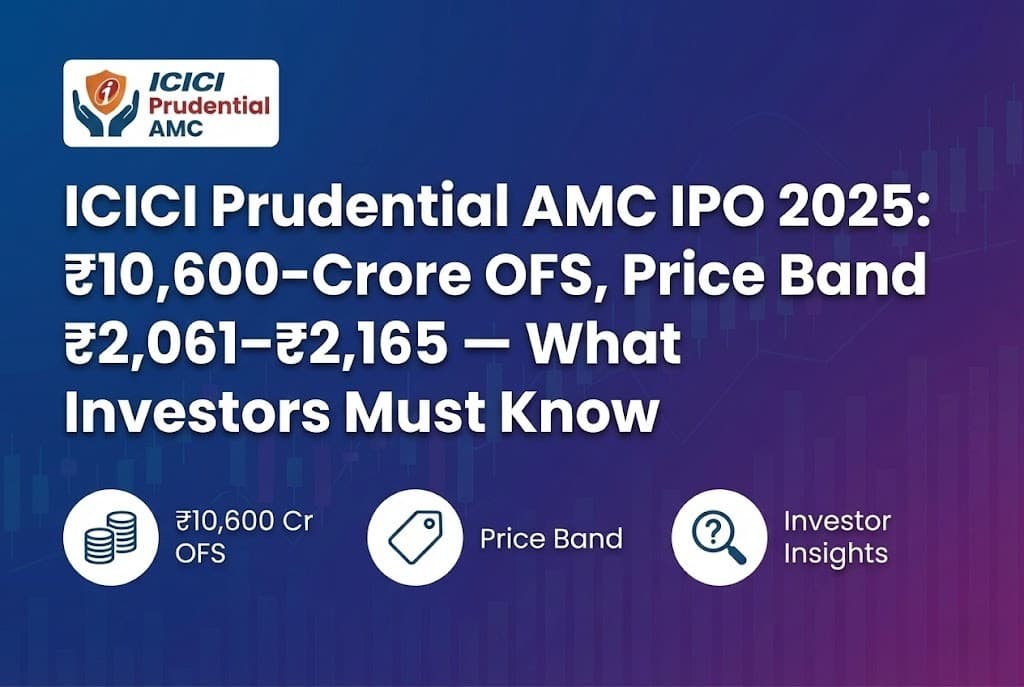 ICICI Prudential AMC

ICICI Prudential AMC IPO 2025: ₹10,600-Crore OFS, Price Band ₹2,061–₹2,165 — What Investors Must Know

₹10,600 Cr OFS

Price Band

Investor Insights